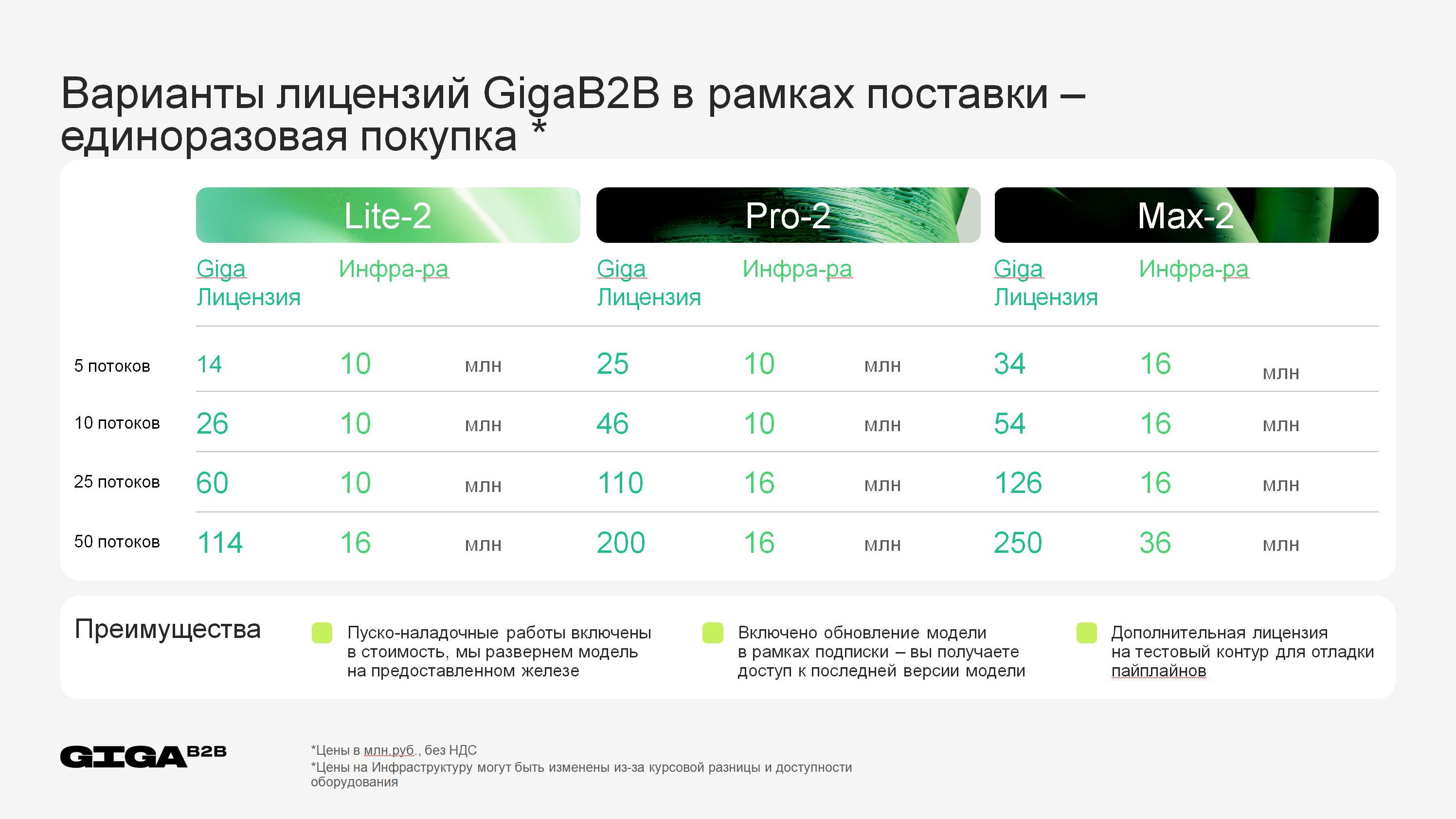 Варианты лицензий GigaB2B в рамках поставки – единоразовая покупка *

| | Lite-2 | | | Pro-2 | | | Max-2 | | |
|---|---|---|---|---|---|---|---|---|---|
| | Giga Лицензия | Инфра-ра | | Giga Лицензия | Инфра-ра | | Giga Лицензия | Инфра-ра | |
| 5 потоков | 14 | 10 | млн | 25 | 10 | млн | 34 | 16 | млн |
| 10 потоков | 26 | 10 | млн | 46 | 10 | млн | 54 | 16 | млн |
| 25 потоков | 60 | 10 | млн | 110 | 16 | млн | 126 | 16 | млн |
| 50 потоков | 114 | 16 | млн | 200 | 16 | млн | 250 | 36 | млн |

Преимущества

Пуско-наладочные работы включены в стоимость, мы развернем модель на предоставленном железе

Включено обновление модели в рамках подписки – вы получаете доступ к последней версии модели

Дополнительная лицензия на тестовый контур для отладки пайплайнов

GIGA B2B

*Цены в млн.руб., без НДС
*Цены на Инфраструктуру могут быть изменены из-за курсовой разницы и доступности оборудования